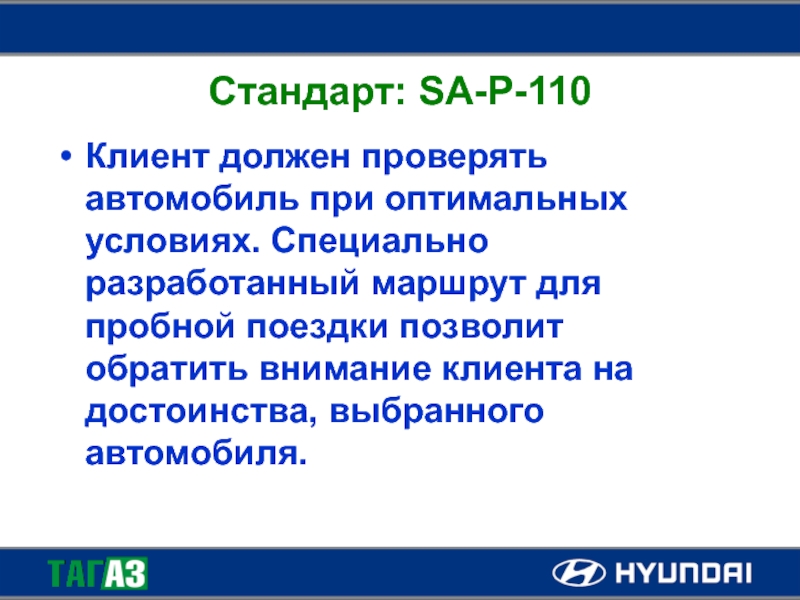 Стандарт: SA-P-110

• Клиент должен проверять автомобиль при оптимальных условиях. Специально разработанный маршрут для пробной поездки позволит обратить внимание клиента на достоинства, выбранного автомобиля.

ТАГАЗ

HYUNDAI